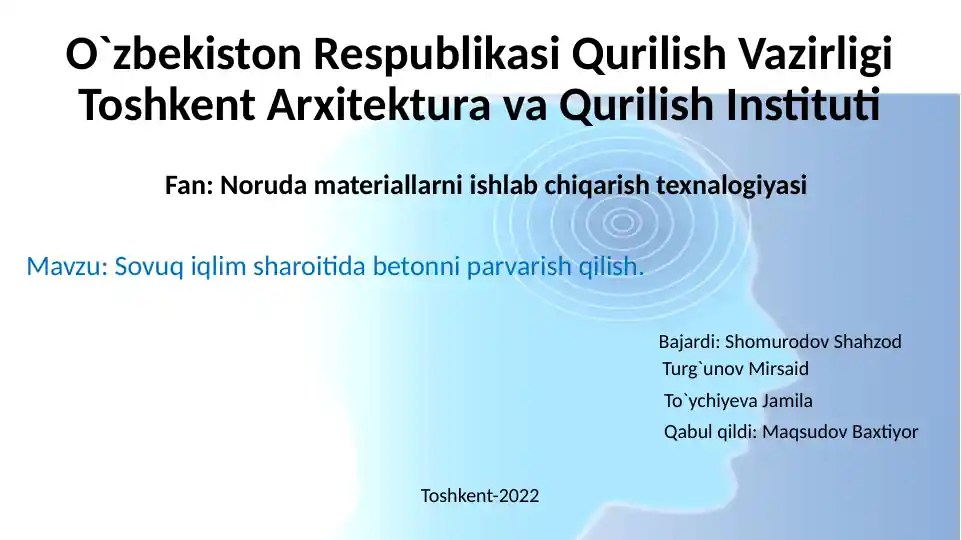 O`zbekiston Respublikasi Qurilish Vazirligi
Toshkent Arxitektura va Qurilish Instituti

Fan: Noruda materiallarni ishlab chiqarish texnalogiyasi

Mavzu: Sovuq iqlim sharoitida betonni parvarish qilish.

Bajardi: Shomurodov Shahzod
Turg`unov Mirsaid
To`ychiyeva Jamila
Qabul qildi: Maqsudov Baxtiyor

Toshkent-2022